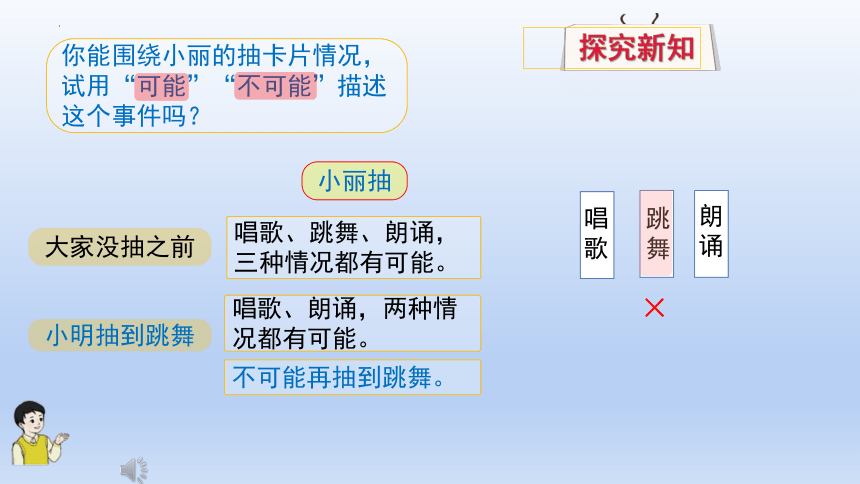 你能围绕小丽的抽卡片情况，试用“可能”“不可能”描述这个事件吗？

探究新知

小丽抽

大家没抽之前

唱歌、跳舞、朗诵，三种情况都有可能。

小明抽到跳舞

唱歌、朗诵，两种情况都有可能。

不可能再抽到跳舞。

唱歌

跳舞

朗诵

×